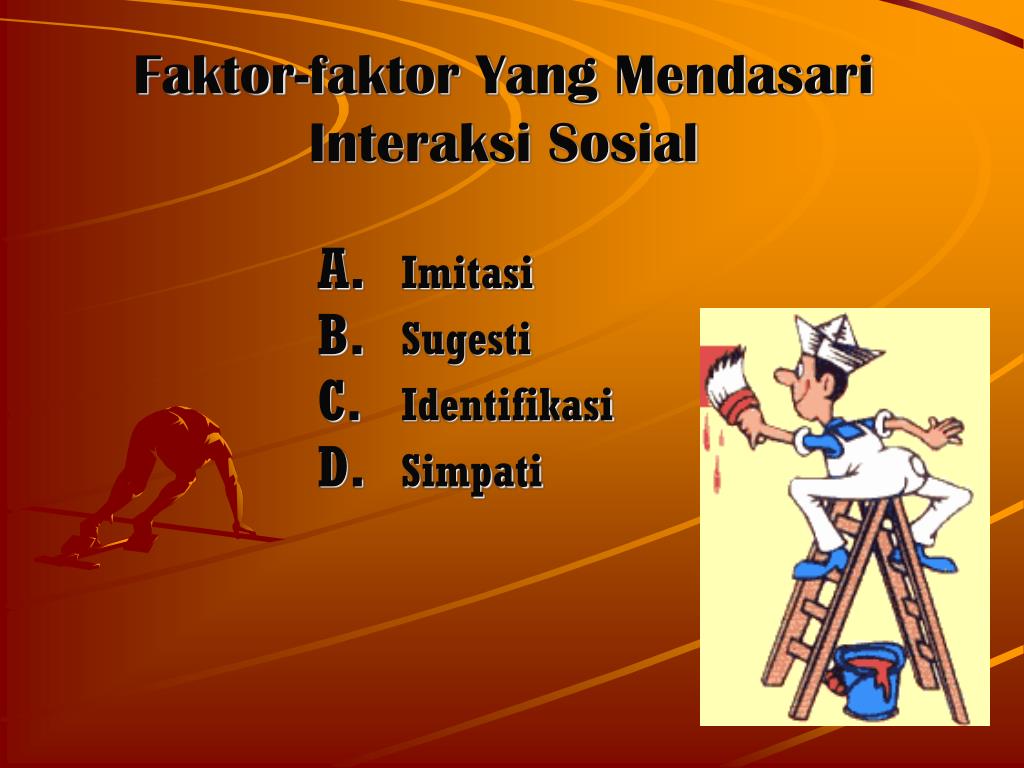 Faktor-faktor Yang Mendasari Interaksi Sosial

A. Imitasi
B. Sugesti
C. Identifikasi
D. Simpati